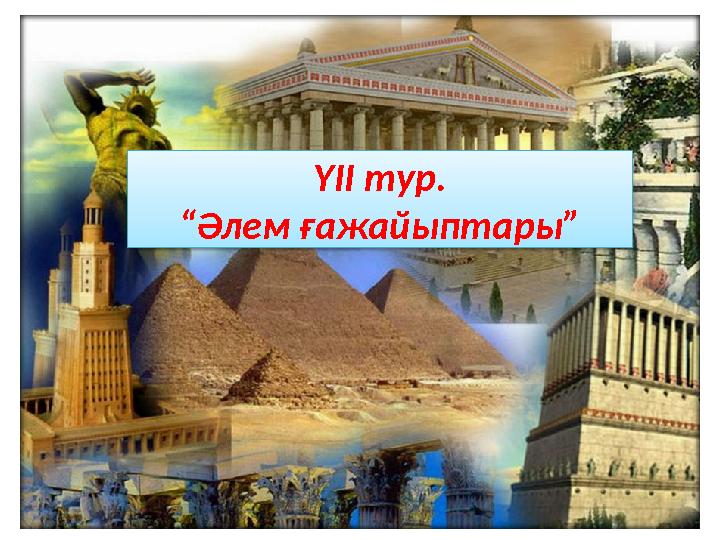 ҮІІ тур.
“Әлем ғажайыптары”